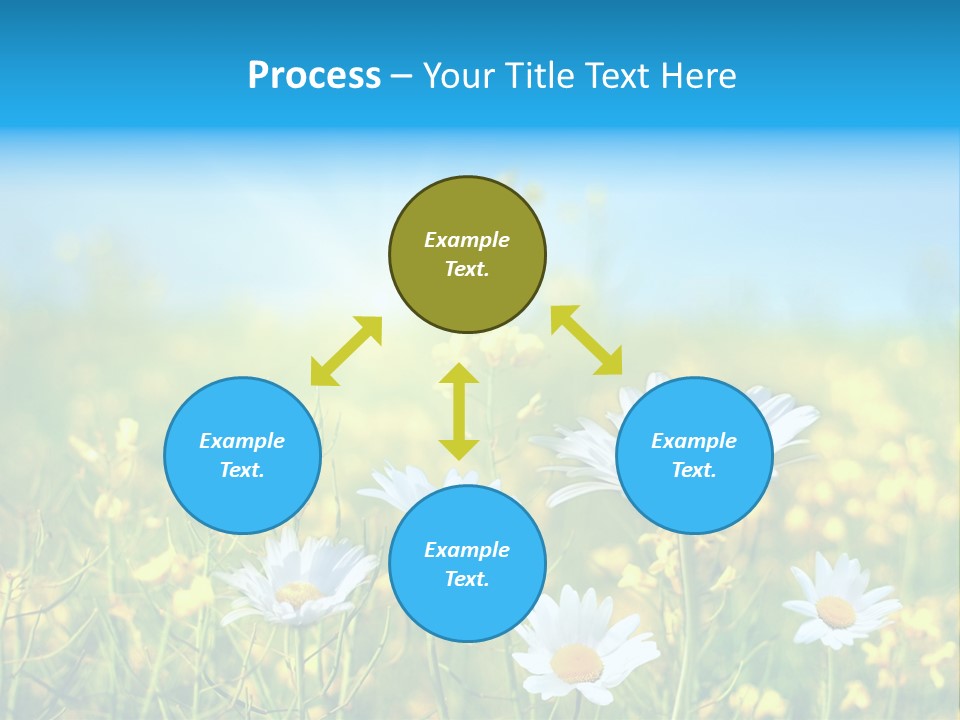 Process – Your Title Text Here

Example Text.

Example Text.

Example Text.

Example Text.